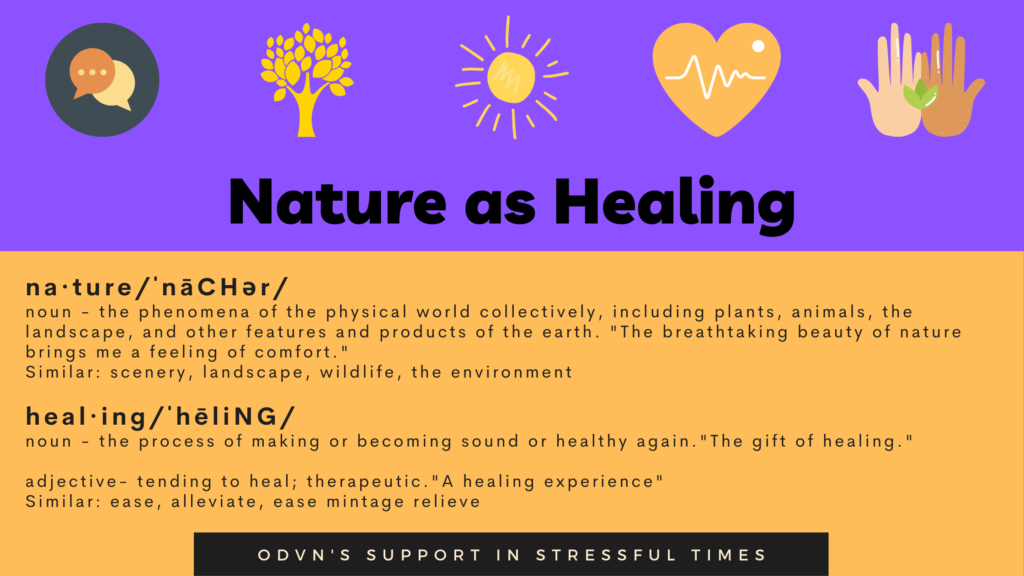 Nature as Healing

na·ture/ˈnāCHər/
noun - the phenomena of the physical world collectively, including plants, animals, the landscape, and other features and products of the earth. "The breathtaking beauty of nature brings me a feeling of comfort."
Similar: scenery, landscape, wildlife, the environment

heal·ing/ˈhēliNG/
noun - the process of making or becoming sound or healthy again."The gift of healing."

adjective- tending to heal; therapeutic."A healing experience"
Similar: ease, alleviate, ease mintage relieve

ODVN'S SUPPORT IN STRESSFUL TIMES